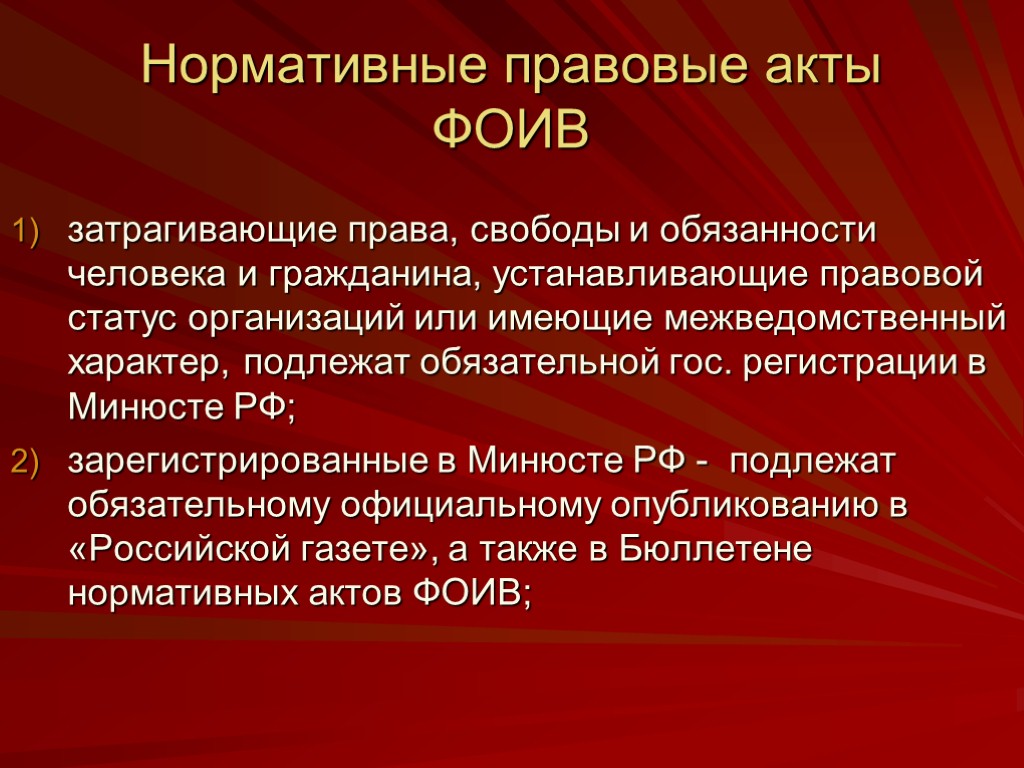 Нормативные правовые акты ФОИВ

1) затрагивающие права, свободы и обязанности человека и гражданина, устанавливающие правовой статус организаций или имеющие межведомственный характер, подлежат обязательной гос. регистрации в Минюсте РФ;

2) зарегистрированные в Минюсте РФ - подлежат обязательному официальному опубликованию в «Российской газете», а также в Бюллетене нормативных актов ФОИВ;